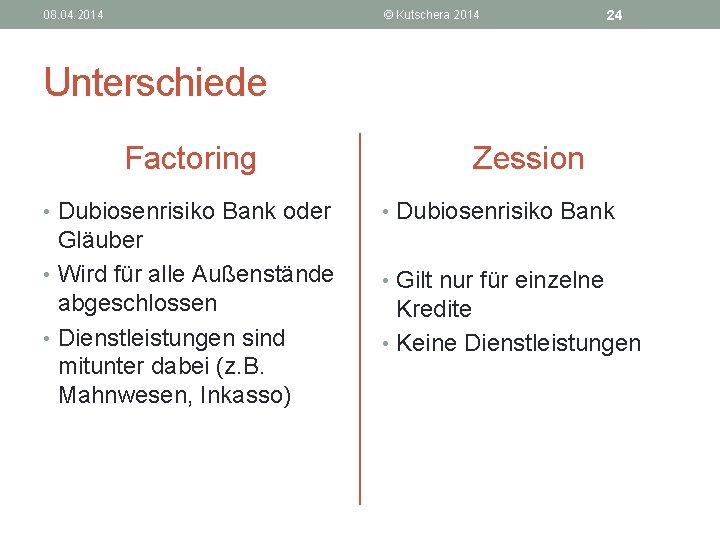 08.04.2014

© Kutschera 2014

24

Unterschiede

Factoring

• Dubiosenrisiko Bank oder Gläuber
• Wird für alle Außenstände abgeschlossen
• Dienstleistungen sind mitunter dabei (z.B. Mahnwesen, Inkasso)

Zession

• Dubiosenrisiko Bank
• Gilt nur für einzelne Kredite
• Keine Dienstleistungen